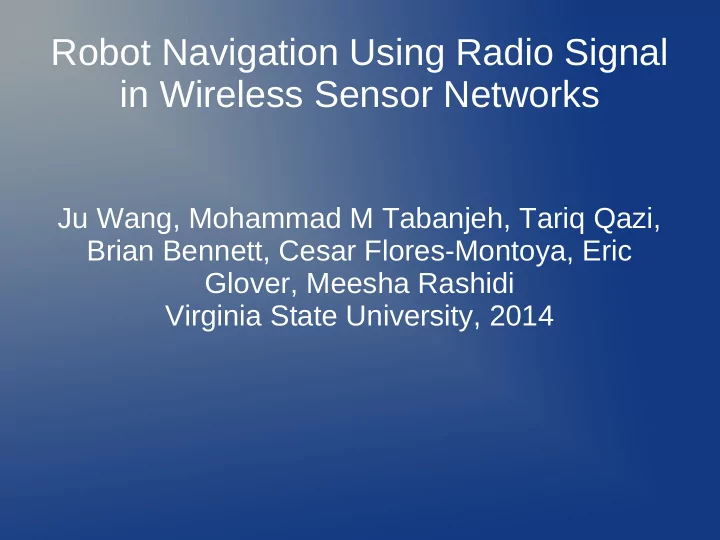 Robot Navigation Using Radio Signal in Wireless Sensor Networks

Ju Wang, Mohammad M Tabanjeh, Tariq Qazi, Brian Bennett, Cesar Flores-Montoya, Eric Glover, Meesha Rashidi
Virginia State University, 2014